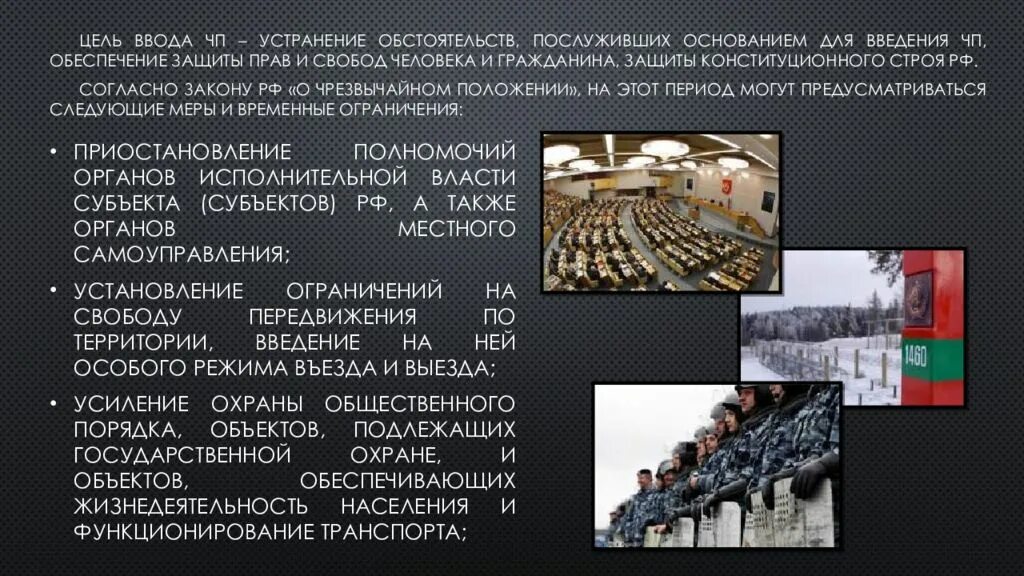 ЦЕЛЬ ВВОДА ЧП – УСТРАНЕНИЕ ОБСТОЯТЕЛЬСТВ, ПОСЛУЖИВШИХ ОСНОВАНИЕМ ДЛЯ ВВЕДЕНИЯ ЧП, ОБЕСПЕЧЕНИЕ ЗАЩИТЫ ПРАВ И СВОБОД ЧЕЛОВЕКА И ГРАЖДАНИНА, ЗАЩИТЫ КОНСТИТУЦИОННОГО СТРОЯ РФ.

СОГЛАСНО ЗАКОНУ РФ «О ЧРЕЗВЫЧАЙНОМ ПОЛОЖЕНИИ», НА ЭТОТ ПЕРИОД МОГУТ ПРЕДУСМАТРИВАТЬСЯ СЛЕДУЮЩИЕ МЕРЫ И ВРЕМЕННЫЕ ОГРАНИЧЕНИЯ:

• ПРИОСТАНОВЛЕНИЕ ПОЛНОМОЧИЙ ОРГАНОВ ИСПОЛНИТЕЛЬНОЙ ВЛАСТИ СУБЪЕКТА (СУБЪЕКТОВ) РФ, А ТАКЖЕ ОРГАНОВ МЕСТНОГО САМОУПРАВЛЕНИЯ;

• УСТАНОВЛЕНИЕ ОГРАНИЧЕНИЙ НА СВОБОДУ ПЕРЕДВИЖЕНИЯ ПО ТЕРРИТОРИИ, ВВЕДЕНИЕ НА НЕЙ ОСОБОГО РЕЖИМА ВЪЕЗДА И ВЫЕЗДА;

• УСИЛЕНИЕ ОХРАНЫ ОБЩЕСТВЕННОГО ПОРЯДКА, ОБЪЕКТОВ, ПОДЛЕЖАЩИХ ГОСУДАРСТВЕННОЙ ОХРАНЕ, И ОБЪЕКТОВ, ОБЕСПЕЧИВАЮЩИХ ЖИЗНЕДЕЯТЕЛЬНОСТЬ НАСЕЛЕНИЯ И ФУНКЦИОНИРОВАНИЕ ТРАНСПОРТА;

1460